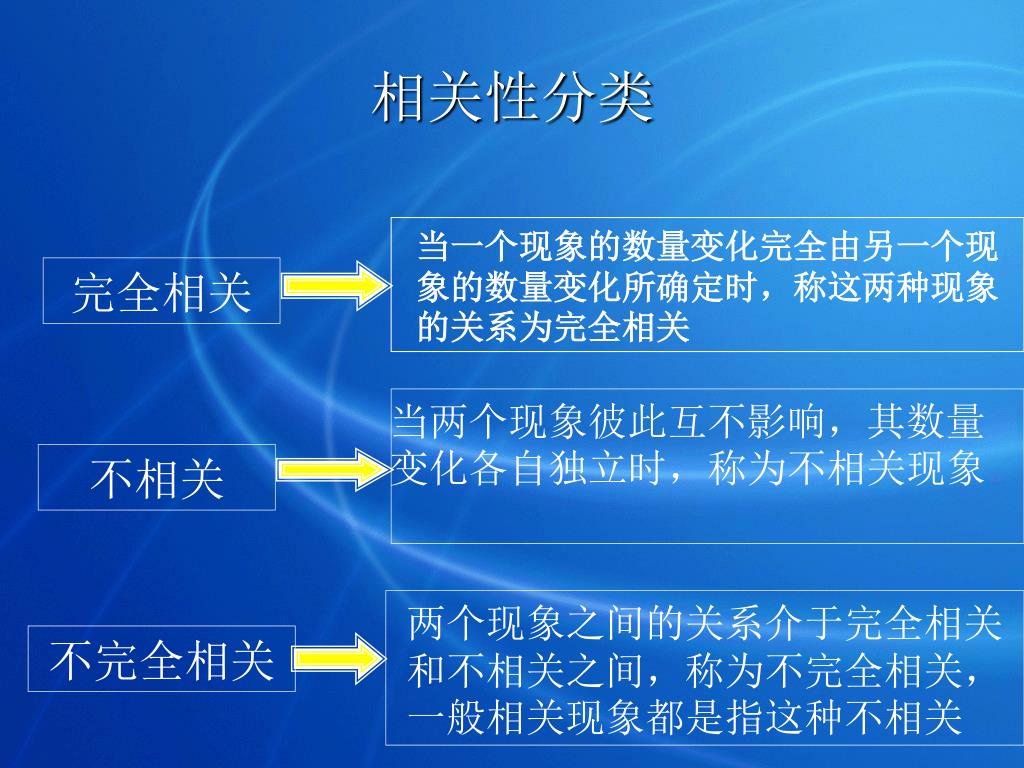 相关性分类

完全相关

当一个现象的数量变化完全由另一个现象的数量变化所确定时，称这两种现象的关系为完全相关

不相关

当两个现象彼此互不影响，其数量变化各自独立时，称为不相关现象

不完全相关

两个现象之间的关系介于完全相关和不相关之间，称为不完全相关，一般相关现象都是指这种不相关